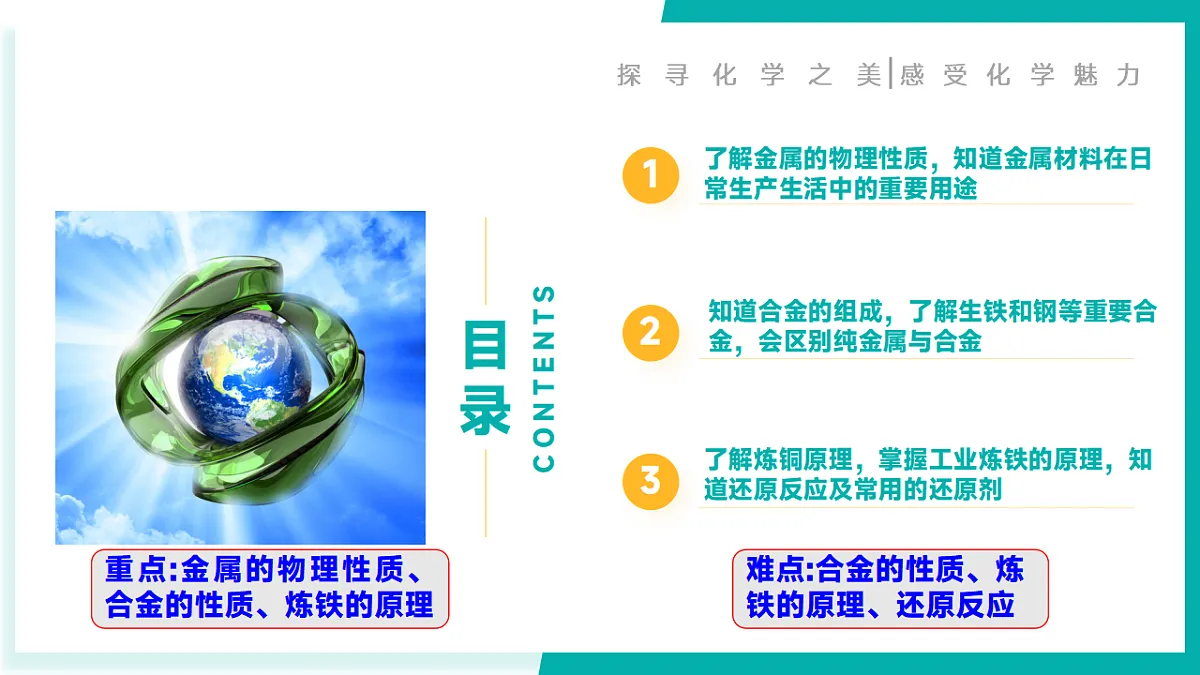 探寻化学之美|感受化学魅力

目录

CONTENTS

1 了解金属的物理性质，知道金属材料在日常生产生活中的重要用途

2 知道合金的组成，了解生铁和钢等重要合金，会区别纯金属与合金

3 了解炼铜原理，掌握工业炼铁的原理，知道还原反应及常用的还原剂

重点:金属的物理性质、合金的性质、炼铁的原理

难点:合金的性质、炼铁的原理、还原反应